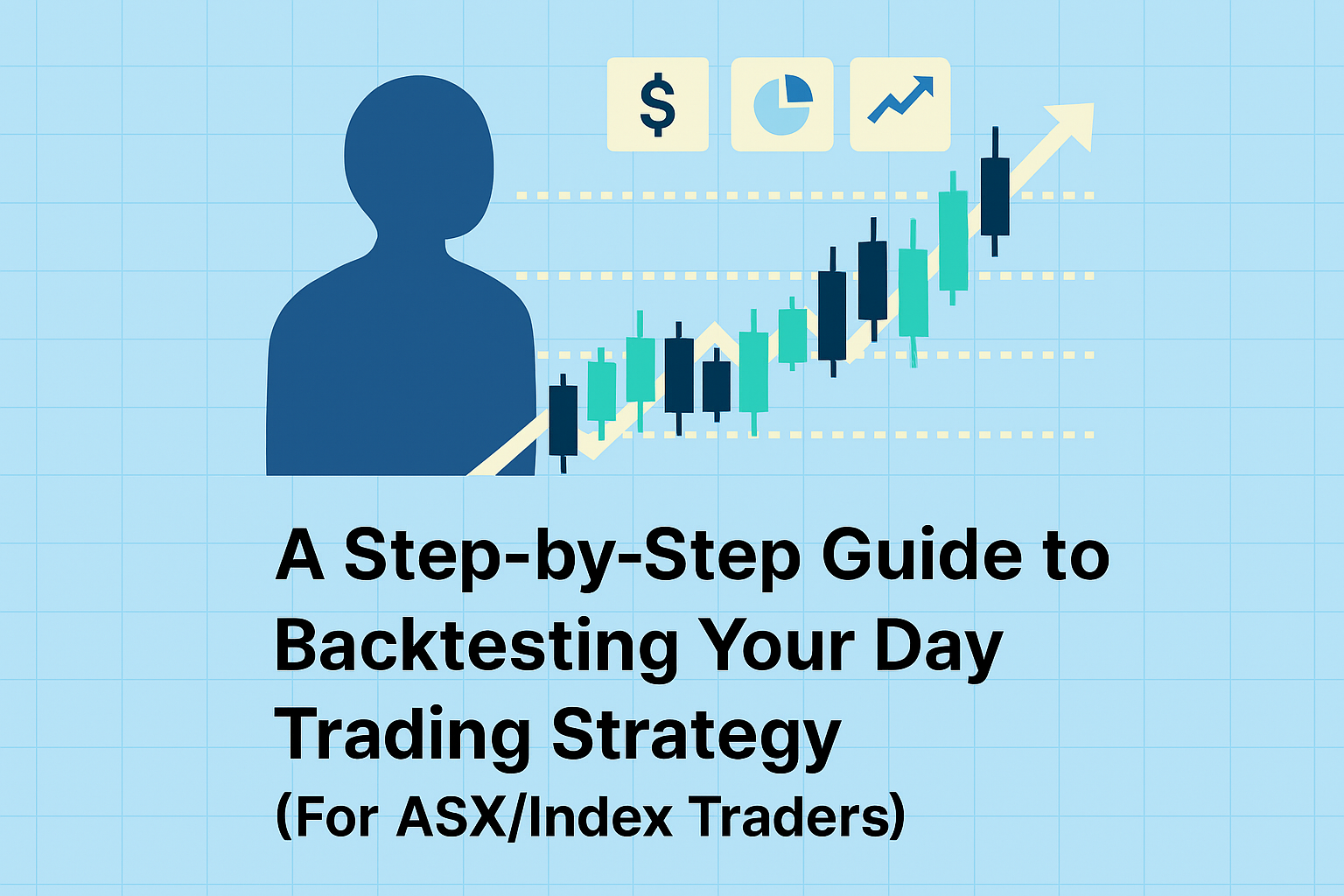 $

A Step-by-Step Guide to Backtesting Your Day Trading Strategy
(For ASX/Index Traders)